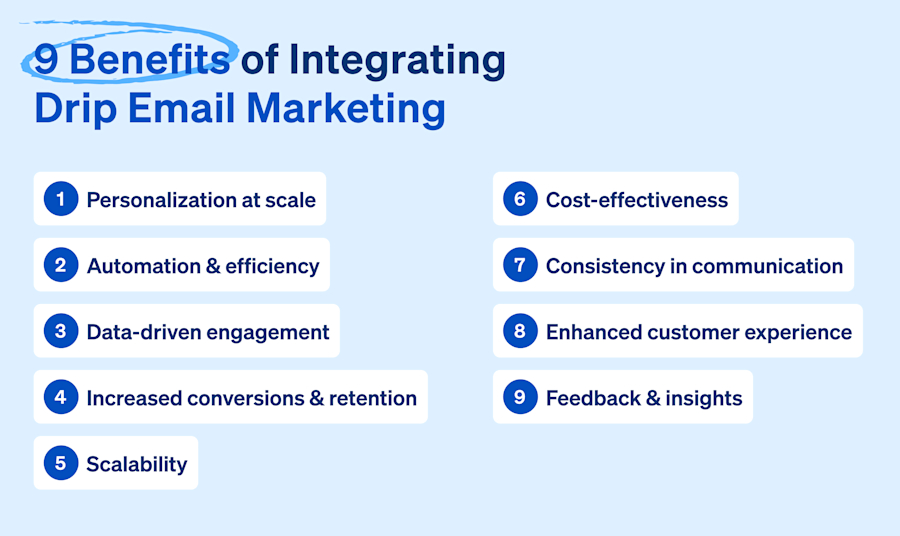 9 Benefits of Integrating Drip Email Marketing

1 Personalization at scale

2 Automation & efficiency

3 Data-driven engagement

4 Increased conversions & retention

5 Scalability

6 Cost-effectiveness

7 Consistency in communication

8 Enhanced customer experience

9 Feedback & insights